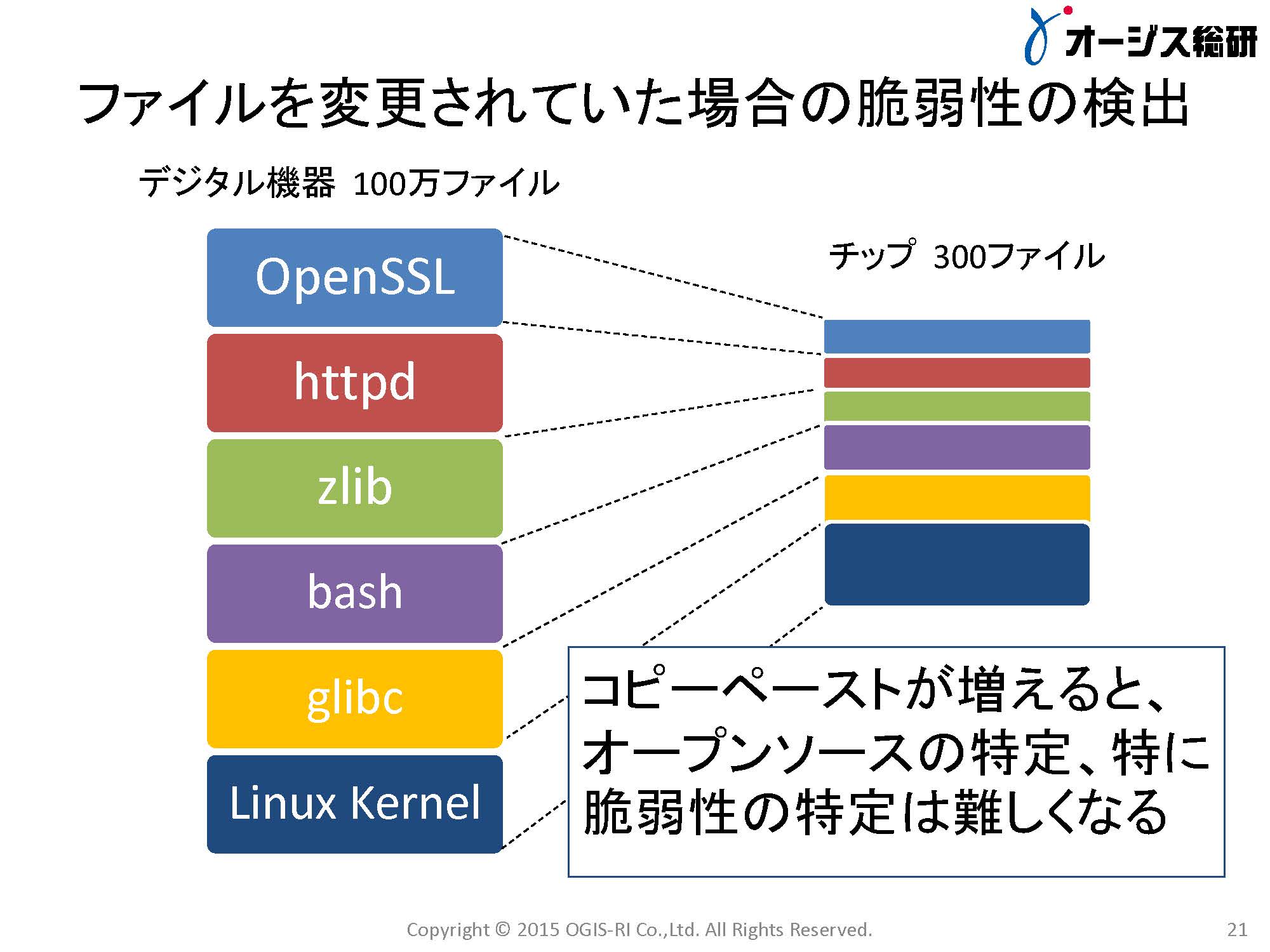 オージス総研

ファイルを変更されていた場合の脆弱性の検出

デジタル機器 100万ファイル

OpenSSL

httpd

zlib

bash

glibc

Linux Kernel

チップ 300ファイル

コピーペーストが増えると、オープンソースの特定、特に脆弱性の特定は難しくなる

Copyright © 2015 OGIS-RI Co.,Ltd. All Rights Reserved.

21